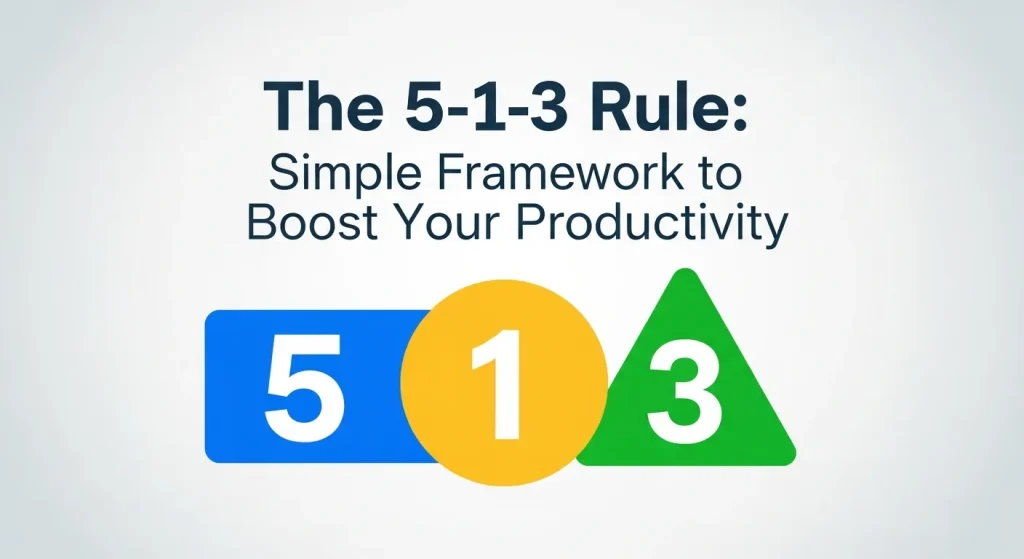 The 5-1-3 Rule:
Simple Framework to Boost Your Productivity

5 1 3